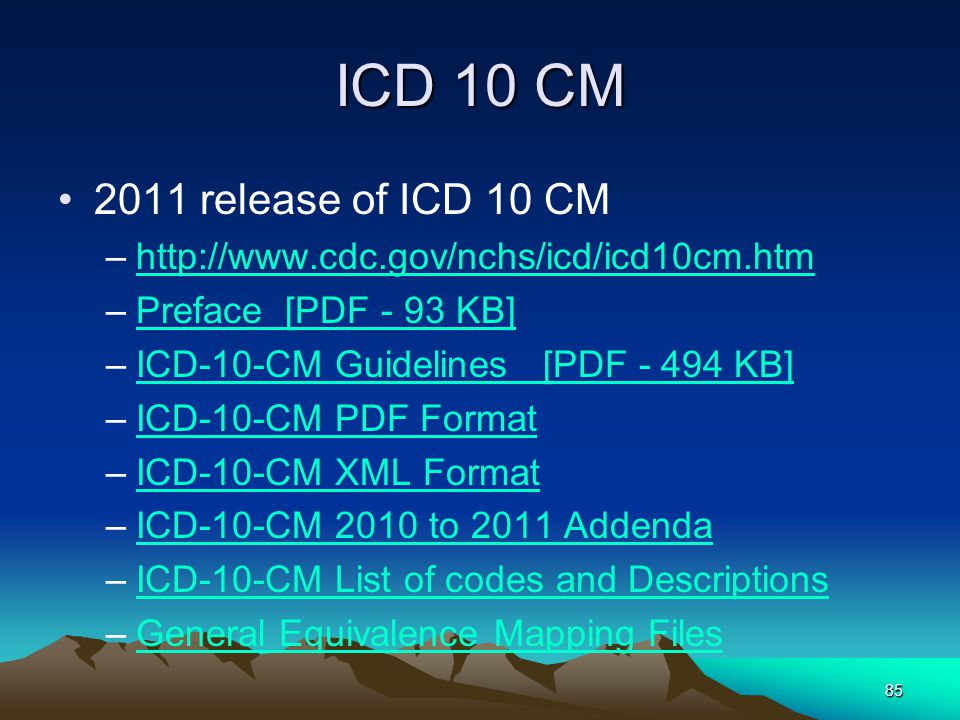 ICD 10 CM

• 2011 release of ICD 10 CM
  – http://www.cdc.gov/nchs/icd/icd10cm.htm
  – Preface [PDF - 93 KB]
  – ICD-10-CM Guidelines [PDF - 494 KB]
  – ICD-10-CM PDF Format
  – ICD-10-CM XML Format
  – ICD-10-CM 2010 to 2011 Addenda
  – ICD-10-CM List of codes and Descriptions
  – General Equivalence Mapping Files

85